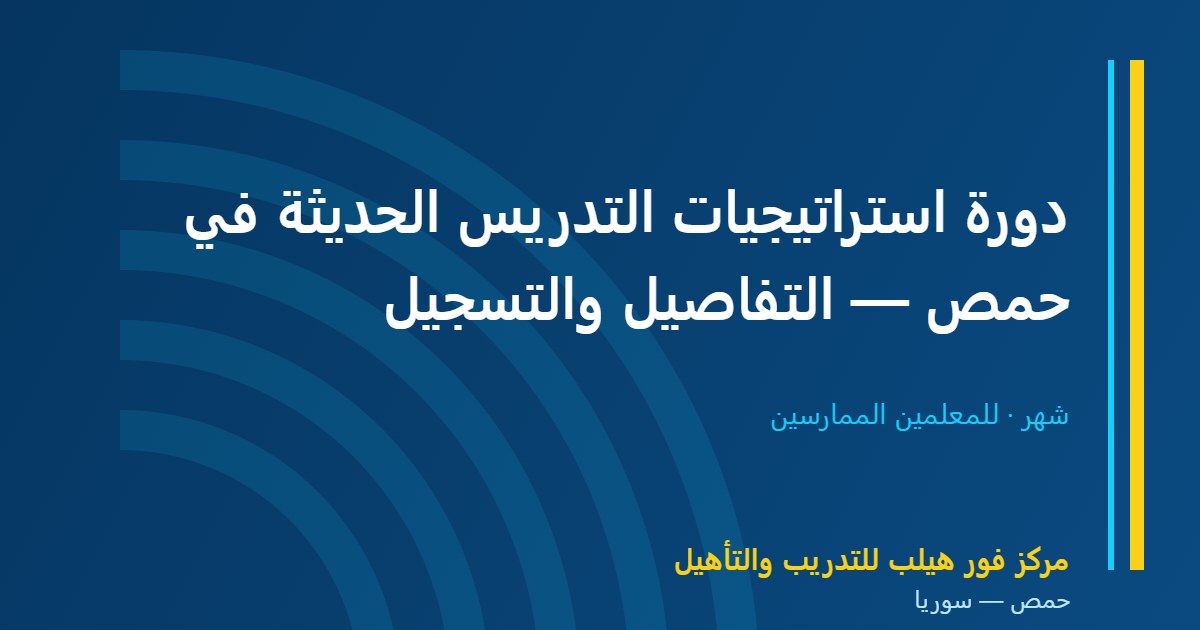 دورة استراتيجيات التدريس الحديثة في حمص — التفاصيل والتسجيل

شهر · للمعلمين الممارسين

مركز فور هيلب للتدريب والتأهيل

حمص — سوريا